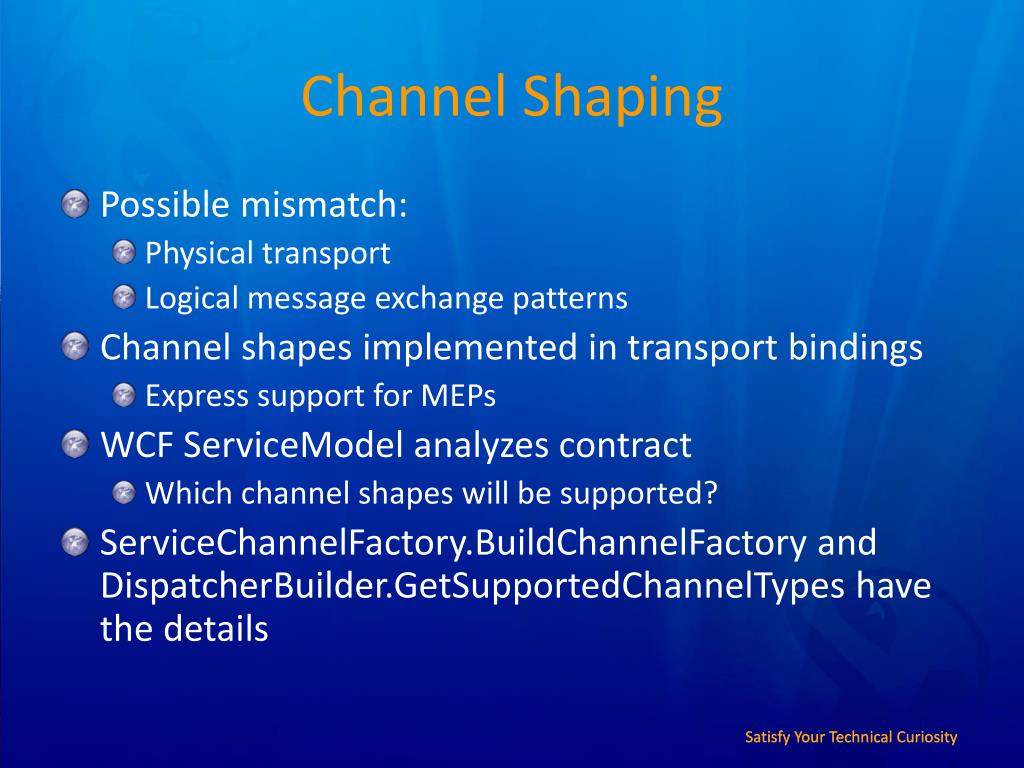 Channel Shaping

Possible mismatch:

Physical transport

Logical message exchange patterns

Channel shapes implemented in transport bindings

Express support for MEPs

WCF ServiceModel analyzes contract

Which channel shapes will be supported?

ServiceChannelFactory.BuildChannelFactory and DispatcherBuilder.GetSupportedChannelTypes have the details

Satisfy Your Technical Curiosity